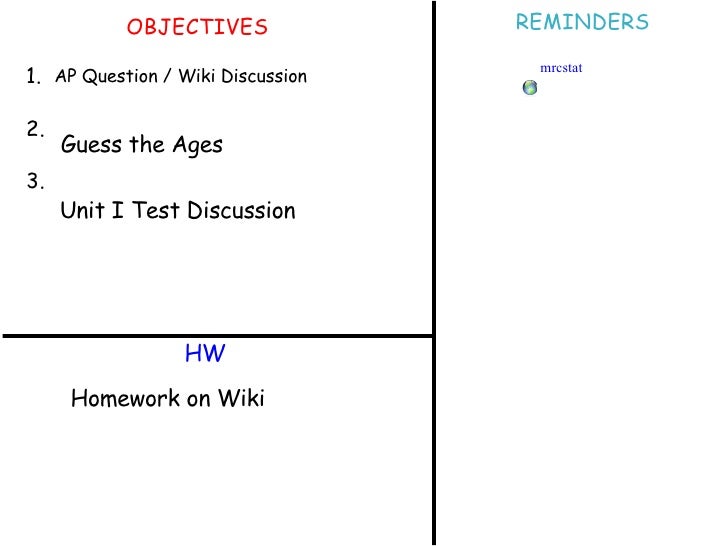 OBJECTIVES

1. AP Question / Wiki Discussion

2. Guess the Ages

3. Unit I Test Discussion

HW

Homework on Wiki

REMINDERS

mrcstat